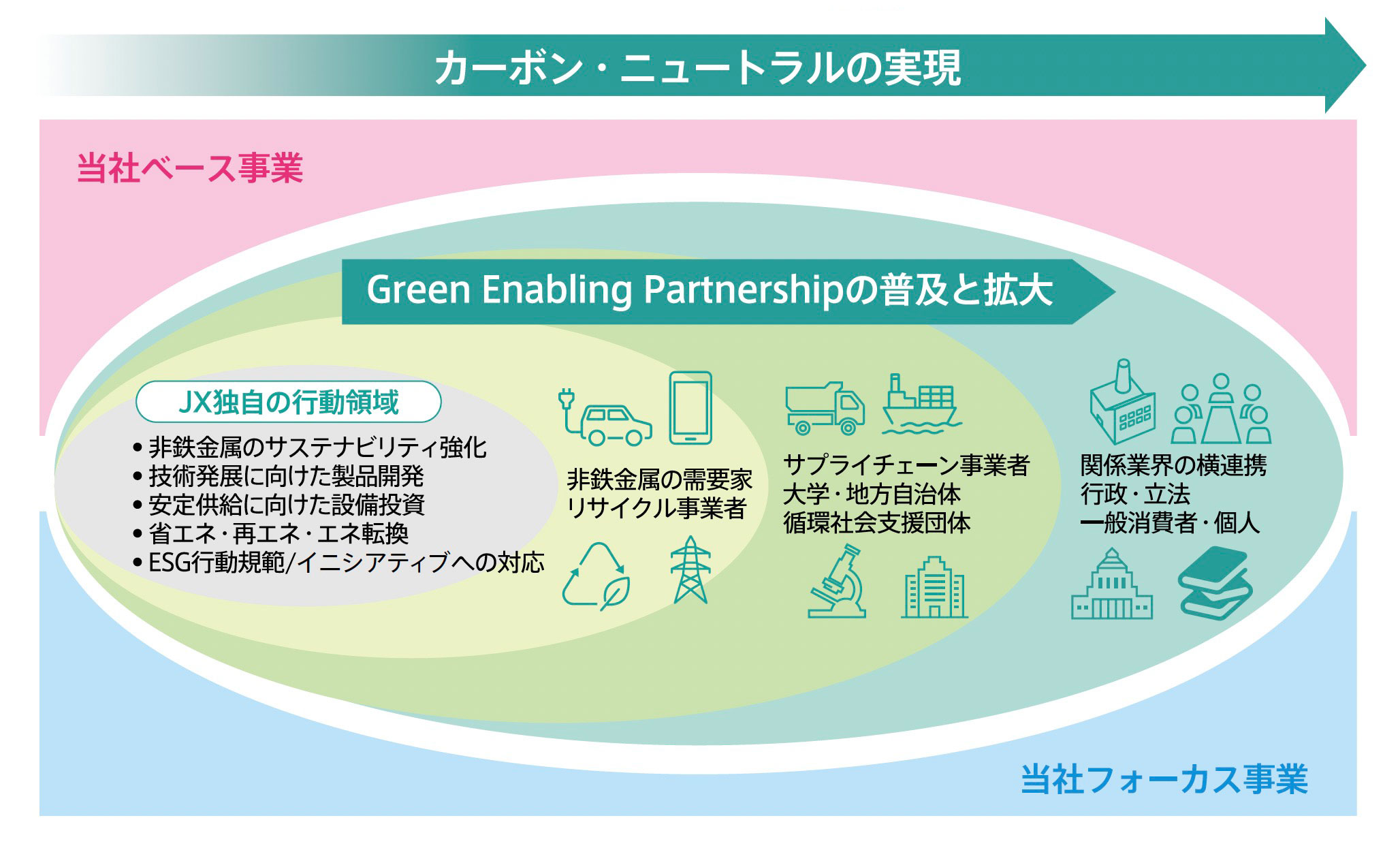 カーボン・ニュートラルの実現

当社ベース事業

Green Enabling Partnershipの普及と拡大

JX独自の行動領域

• 非鉄金属のサステナビリティ強化
• 技術発展に向けた製品開発
• 安定供給に向けた設備投資
• 省エネ・再エネ・エネ転換
• ESG行動規範/イニシアティブへの対応

非鉄金属の需要家
リサイクル事業者

サプライチェーン事業者
大学・地方自治体
循環社会支援団体

関係業界の横連携
行政・立法
一般消費者・個人

当社フォーカス事業